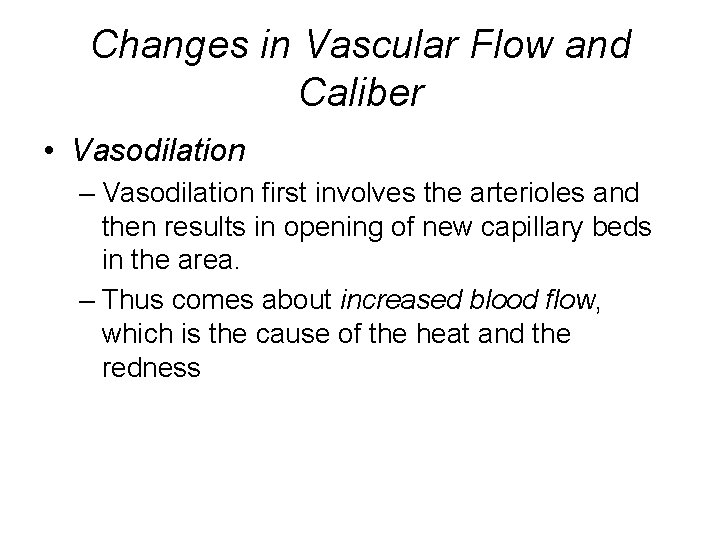 Changes in Vascular Flow and Caliber

• Vasodilation

– Vasodilation first involves the arterioles and then results in opening of new capillary beds in the area.

– Thus comes about increased blood flow, which is the cause of the heat and the redness